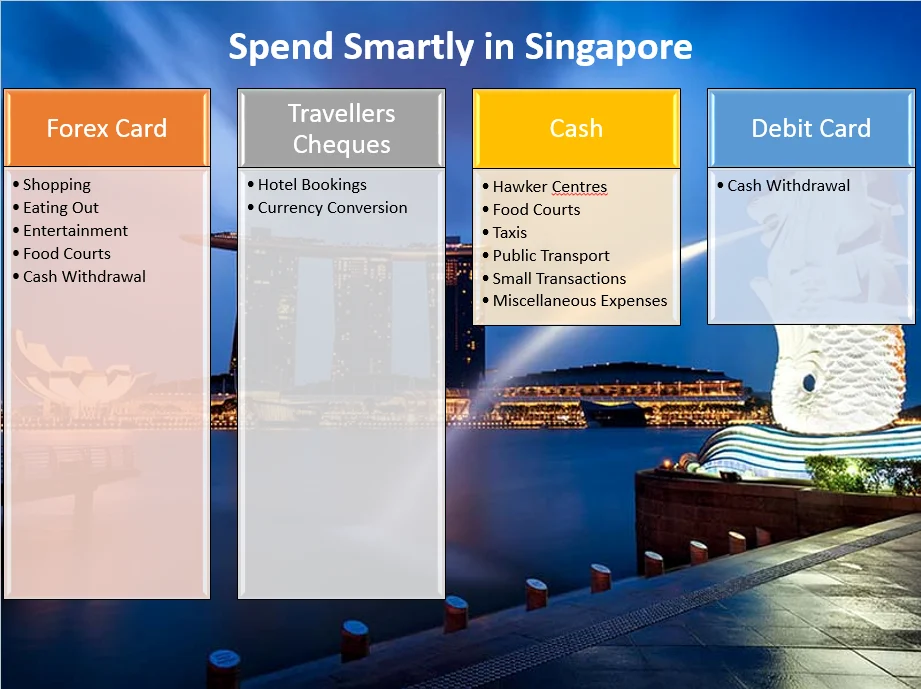 Spend Smartly in Singapore

Forex Card

• Shopping
• Eating Out
• Entertainment
• Food Courts
• Cash Withdrawal

Travellers Cheques

• Hotel Bookings
• Currency Conversion

Cash

• Hawker Centres
• Food Courts
• Taxis
• Public Transport
• Small Transactions
• Miscellaneous Expenses

Debit Card

• Cash Withdrawal